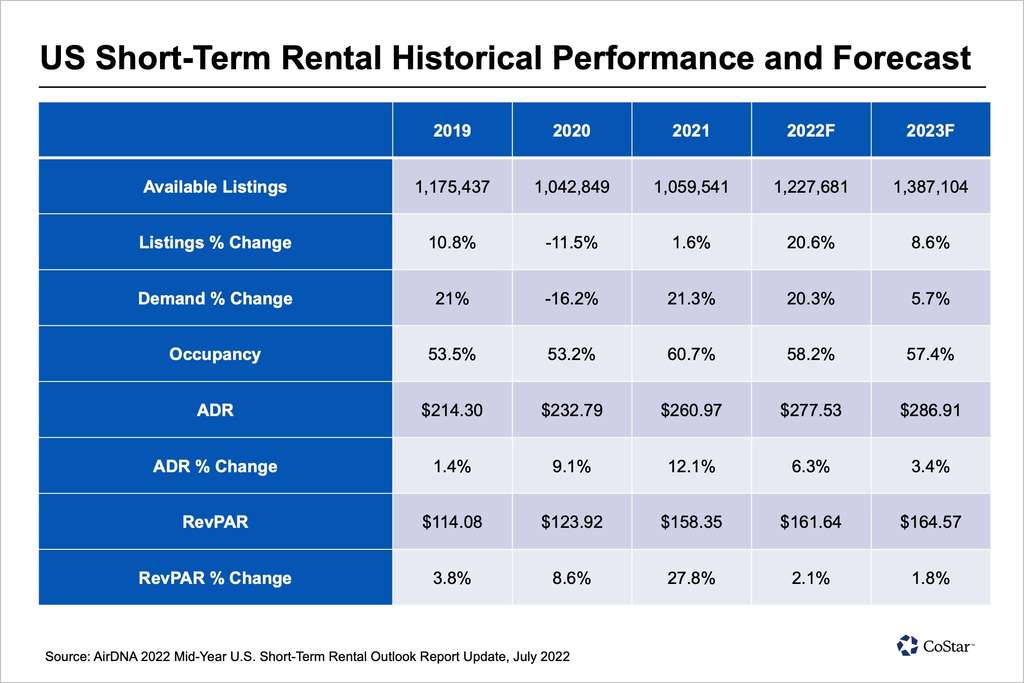 US Short-Term Rental Historical Performance and Forecast

| | 2019 | 2020 | 2021 | 2022F | 2023F |
|---|---|---|---|---|---|
| Available Listings | 1,175,437 | 1,042,849 | 1,059,541 | 1,227,681 | 1,387,104 |
| Listings % Change | 10.8% | -11.5% | 1.6% | 20.6% | 8.6% |
| Demand % Change | 21% | -16.2% | 21.3% | 20.3% | 5.7% |
| Occupancy | 53.5% | 53.2% | 60.7% | 58.2% | 57.4% |
| ADR | \$214.30 | \$232.79 | \$260.97 | \$277.53 | \$286.91 |
| ADR % Change | 1.4% | 9.1% | 12.1% | 6.3% | 3.4% |
| RevPAR | \$114.08 | \$123.92 | \$158.35 | \$161.64 | \$164.57 |
| RevPAR % Change | 3.8% | 8.6% | 27.8% | 2.1% | 1.8% |

Source: AirDNA 2022 Mid-Year U.S. Short-Term Rental Outlook Report Update, July 2022

CoStar™